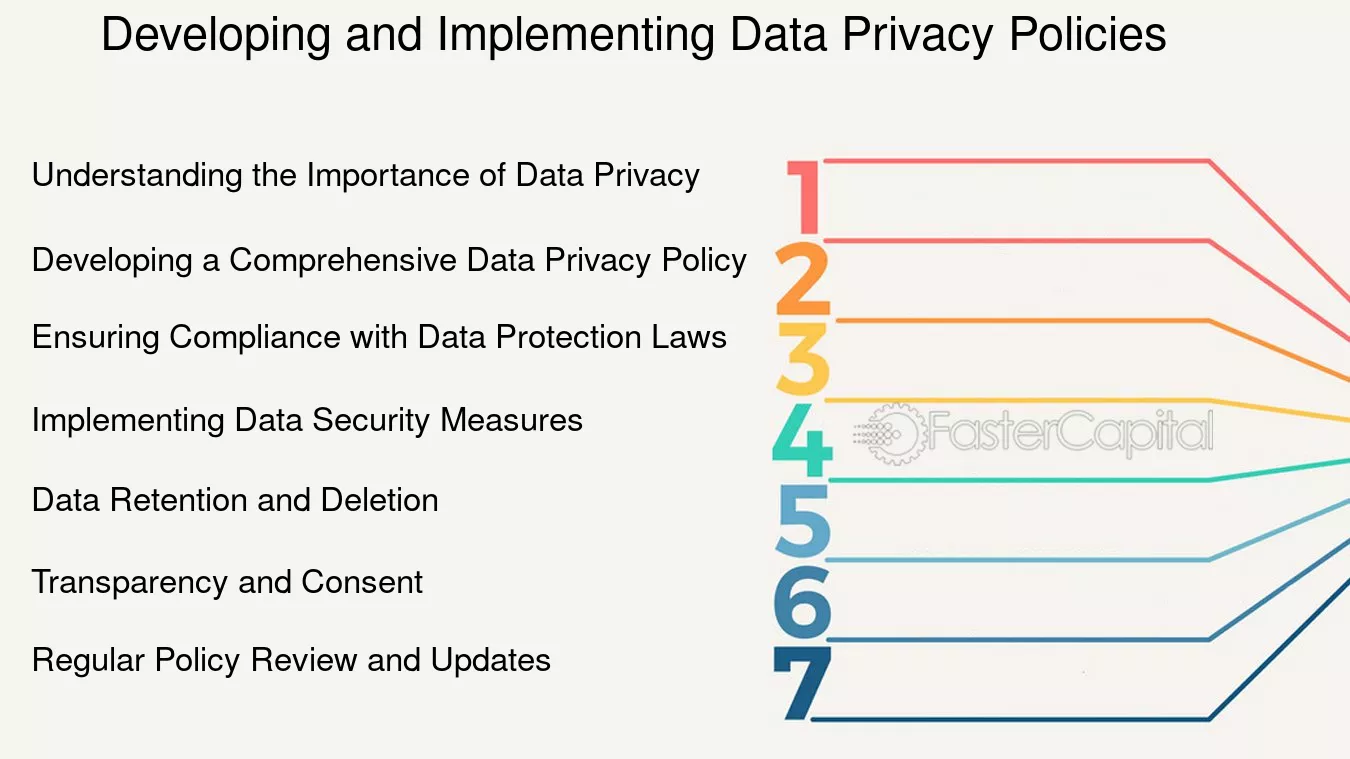 Developing and Implementing Data Privacy Policies

Understanding the Importance of Data Privacy

Developing a Comprehensive Data Privacy Policy

Ensuring Compliance with Data Protection Laws

Implementing Data Security Measures

Data Retention and Deletion

Transparency and Consent

Regular Policy Review and Updates

1
2
3
4
5
6
7

FasterCapital